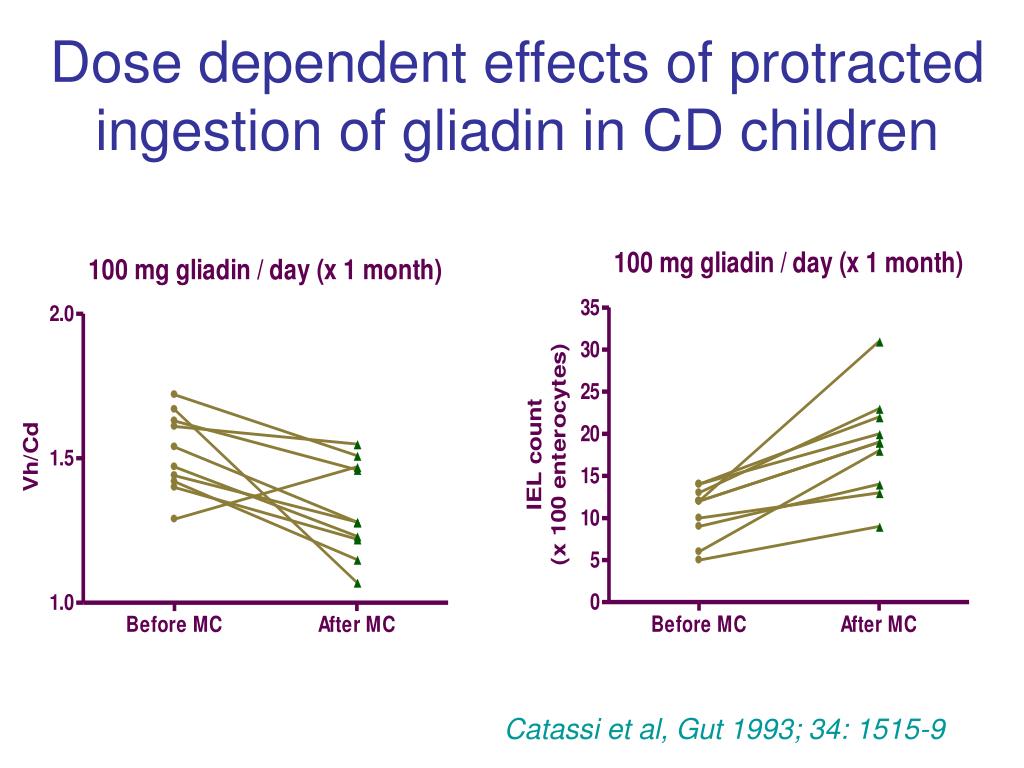 Dose dependent effects of protracted ingestion of gliadin in CD children

100 mg gliadin / day (x 1 month)

Vh/Cd

2.0
1.5
1.0

Before MC
After MC

100 mg gliadin / day (x 1 month)

IEL count
(x 100 enterocytes)

35
30
25
20
15
10
5
0

Before MC
After MC

Catassi et al, Gut 1993; 34: 1515-9